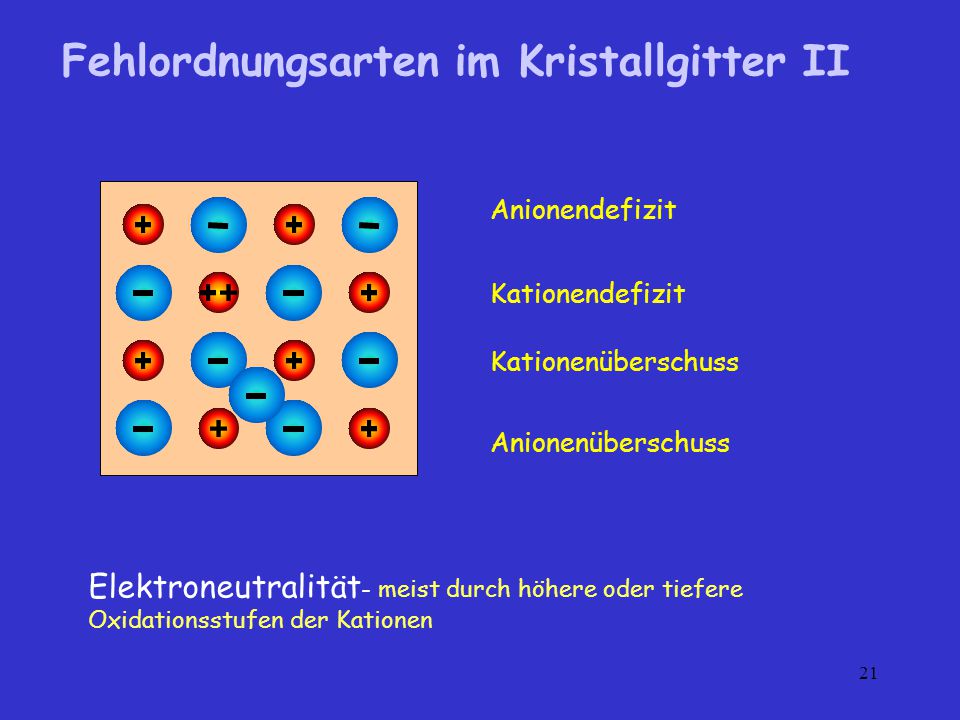 Fehlordnungsarten im Kristallgitter II

+ − + −
− ++ − +
+ − + −
−
− + − +

Anionendefizit

Kationendefizit

Kationenüberschuss

Anionenüberschuss

Elektroneutralität- meist durch höhere oder tiefere Oxidationsstufen der Kationen

21